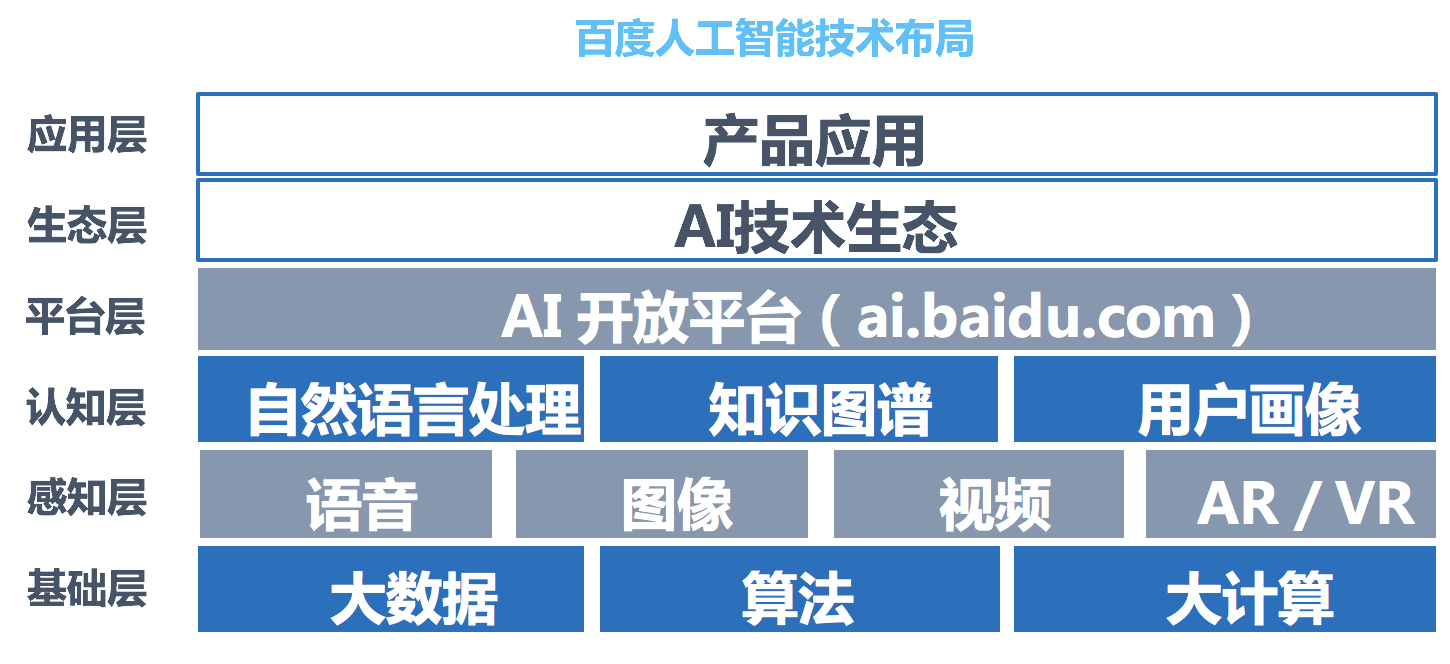 百度人工智能技术布局

应用层 产品应用

生态层 AI技术生态

平台层 AI 开放平台（ai.baidu.com）

认知层 自然语言处理 知识图谱 用户画像

感知层 语音 图像 视频 AR / VR

基础层 大数据 算法 大计算